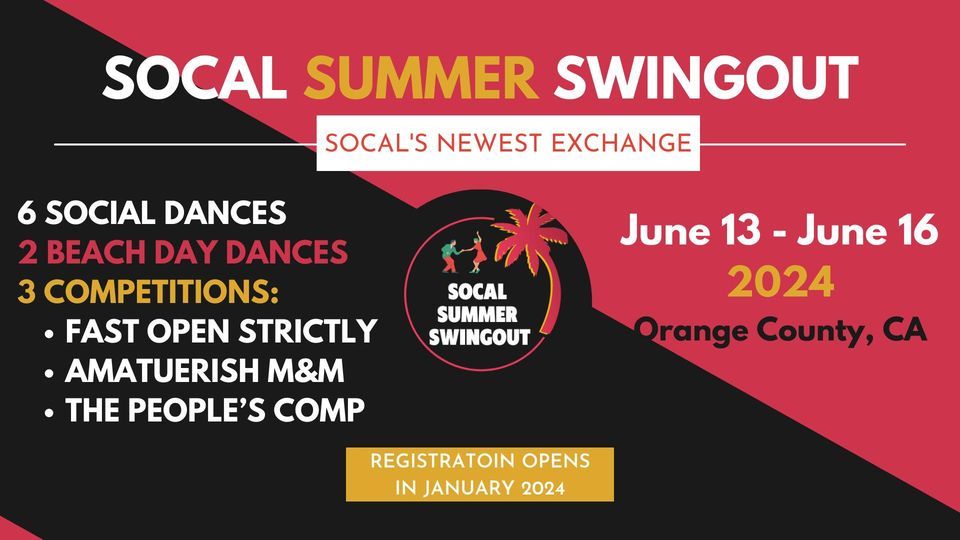 SOCAL SUMMER SWINGOUT

SOCAL'S NEWEST EXCHANGE

6 SOCIAL DANCES
2 BEACH DAY DANCES
3 COMPETITIONS:
• FAST OPEN STRICTLY
• AMATUERISH M&M
• THE PEOPLE'S COMP

SOCAL SUMMER SWINGOUT

June 13 - June 16
2024
Orange County, CA

REGISTRATOIN OPENS IN JANUARY 2024